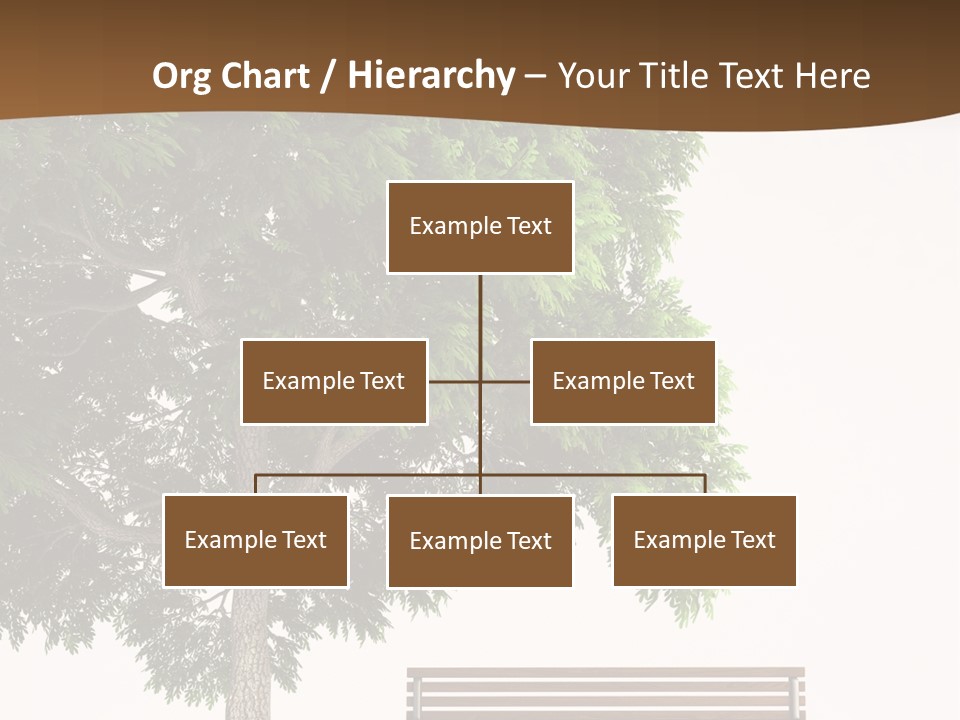 Org Chart / Hierarchy – Your Title Text Here

Example Text

Example Text

Example Text

Example Text

Example Text

Example Text